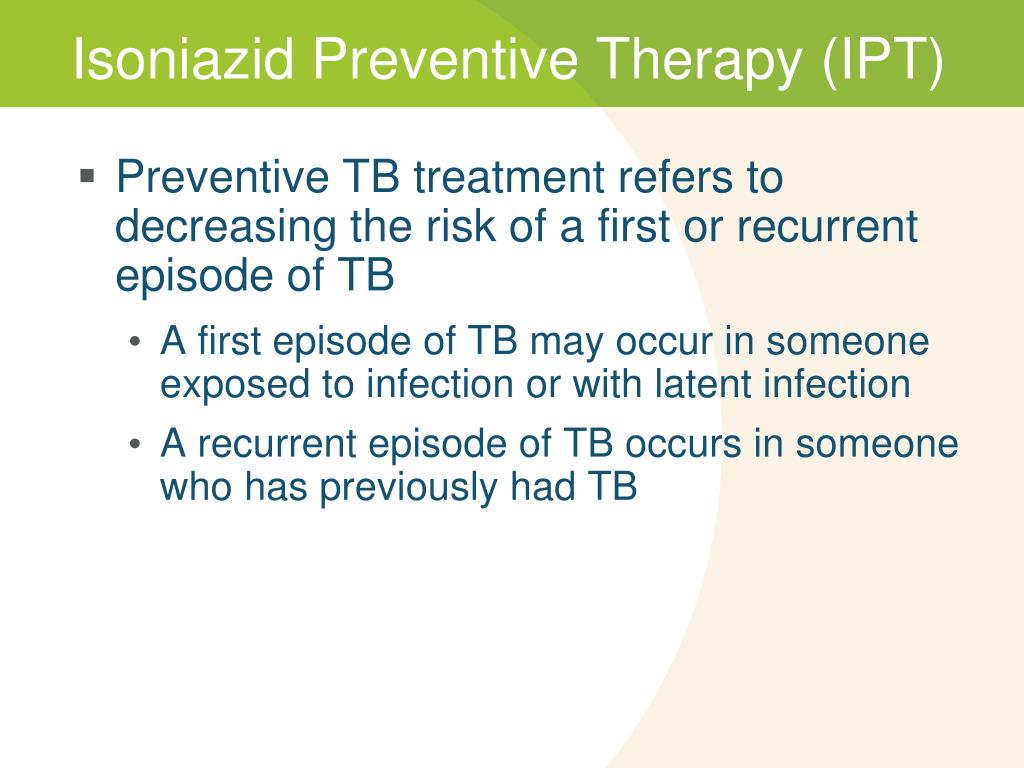 Isoniazid Preventive Therapy (IPT)

▪ Preventive TB treatment refers to decreasing the risk of a first or recurrent episode of TB

• A first episode of TB may occur in someone exposed to infection or with latent infection

• A recurrent episode of TB occurs in someone who has previously had TB